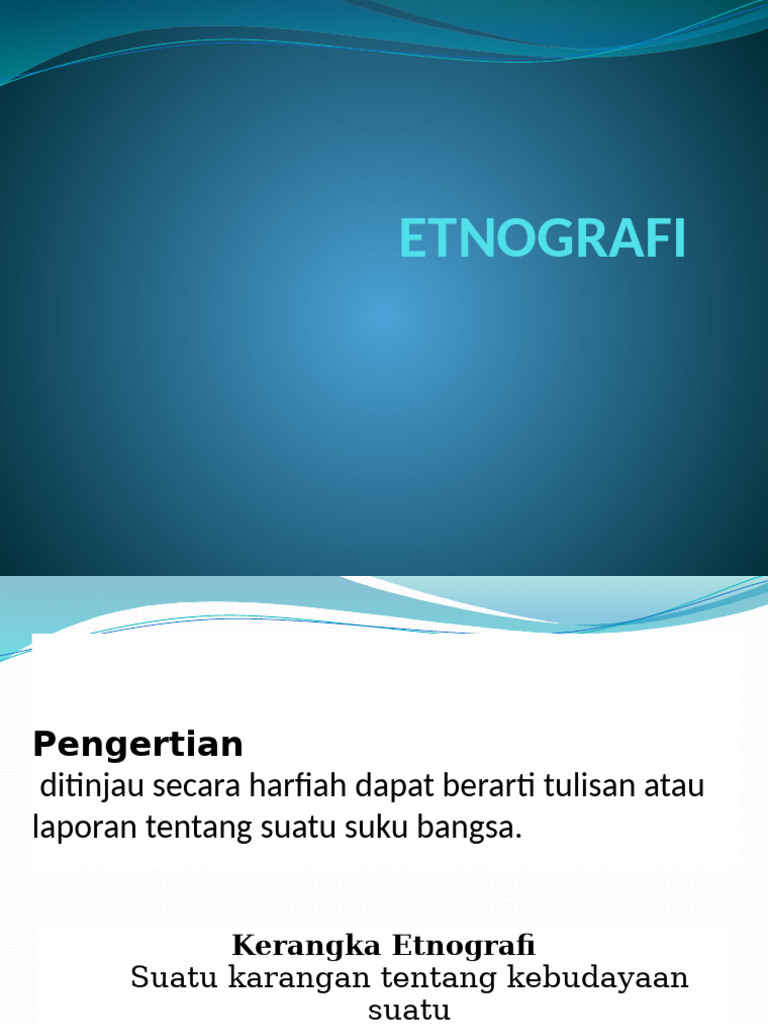 ETNOGRAFI

Pengertian

ditinjau secara harfiah dapat berarti tulisan atau laporan tentang suatu suku bangsa.

Kerangka Etnografi

Suatu karangan tentang kebudayaan suatu